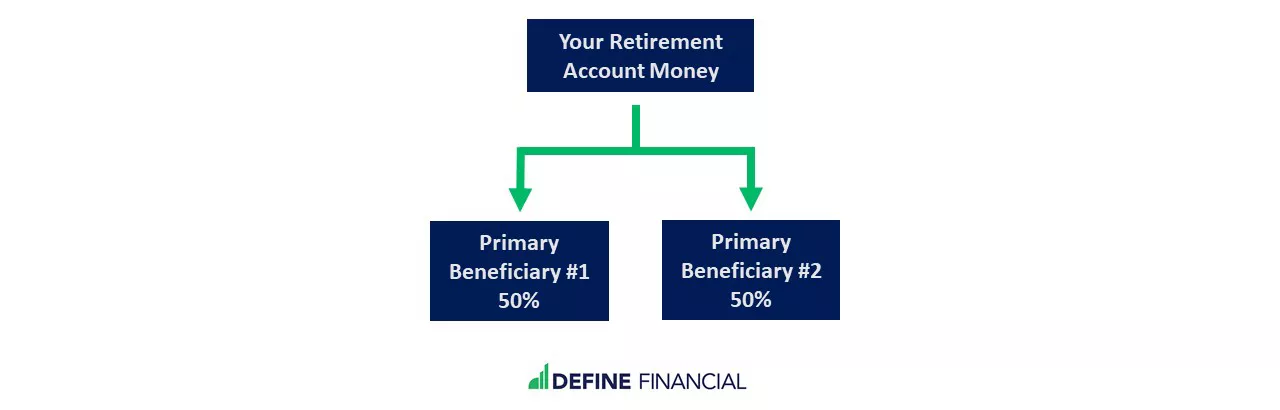 Your Retirement Account Money

Primary Beneficiary #1 50%

Primary Beneficiary #2 50%

DEFINE FINANCIAL